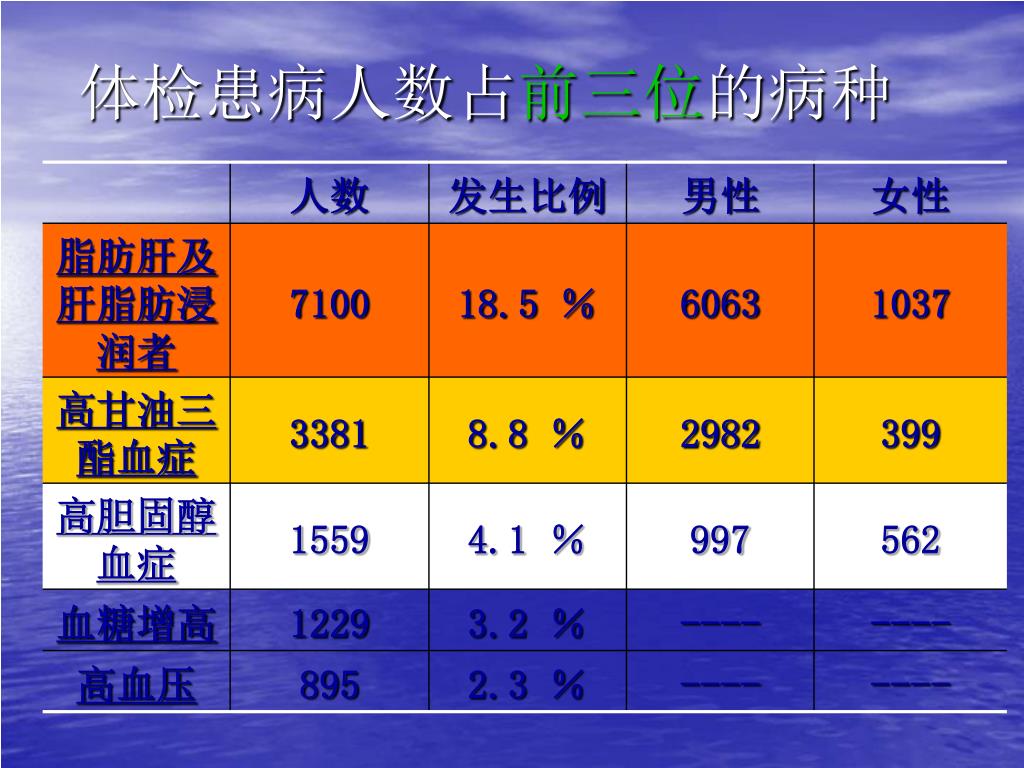 体检患病人数占前三位的病种

| | 人数 | 发生比例 | 男性 | 女性 |
|---|---|---|---|---|
| 脂肪肝及肝脂肪浸润者 | 7100 | 18.5 ％ | 6063 | 1037 |
| 高甘油三酯血症 | 3381 | 8.8 ％ | 2982 | 399 |
| 高胆固醇血症 | 1559 | 4.1 ％ | 997 | 562 |
| 血糖增高 | 1229 | 3.2 ％ | ---- | ---- |
| 高血压 | 895 | 2.3 ％ | ---- | ---- |